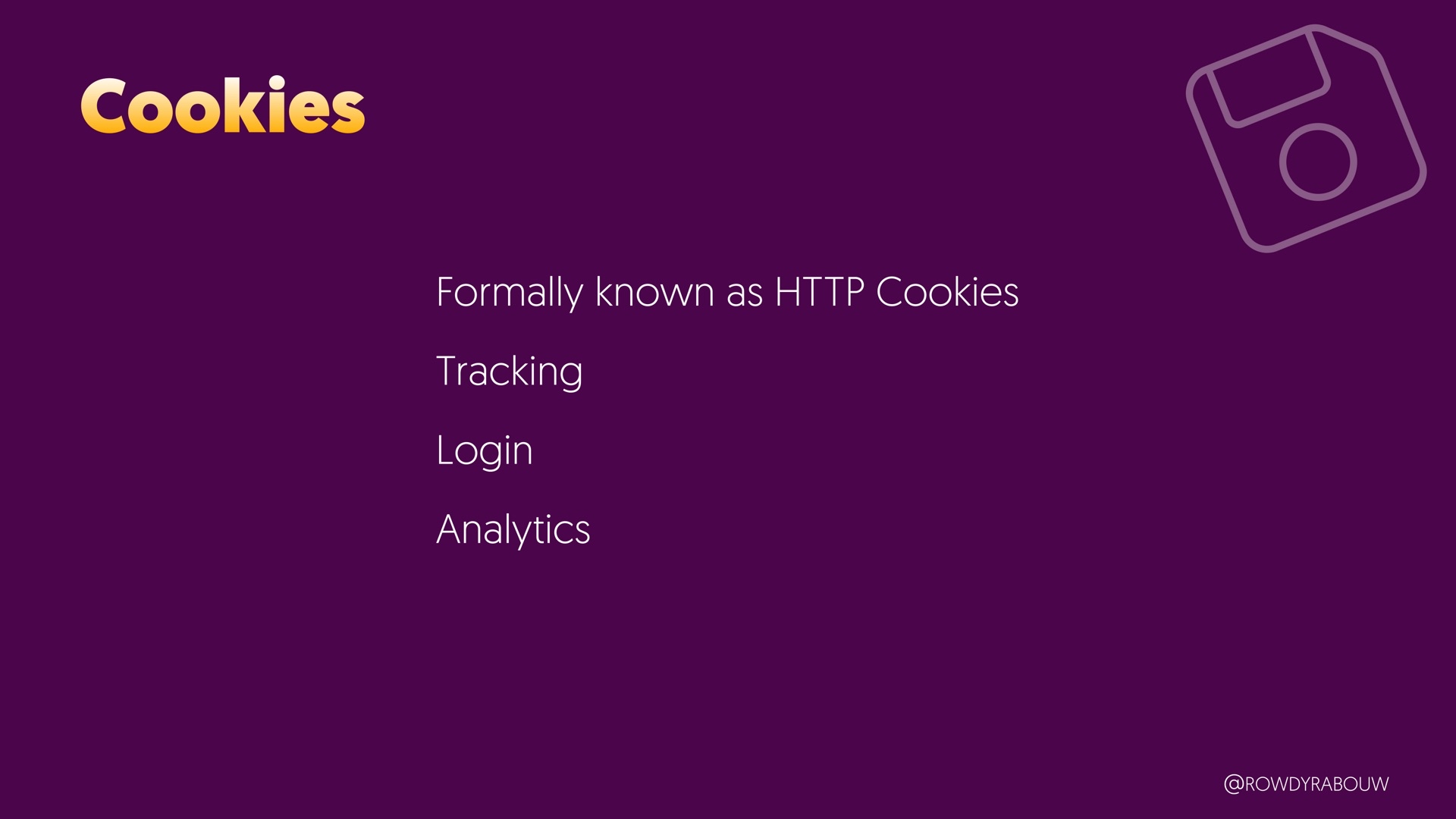 Cookies

Formally known as HTTP Cookies

Tracking

Login

Analytics

@ROWDYRABOUW